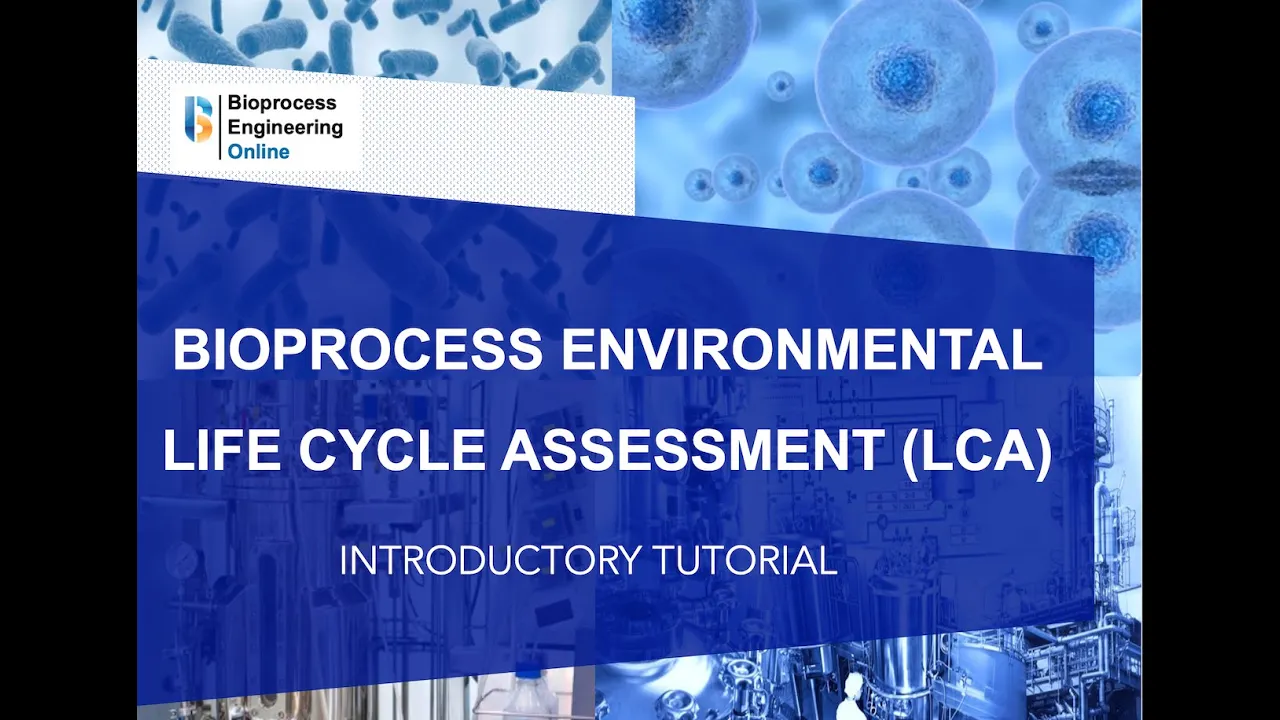 Bioprocess Engineering Online

BIOPROCESS ENVIRONMENTAL LIFE CYCLE ASSESSMENT (LCA)

INTRODUCTORY TUTORIAL